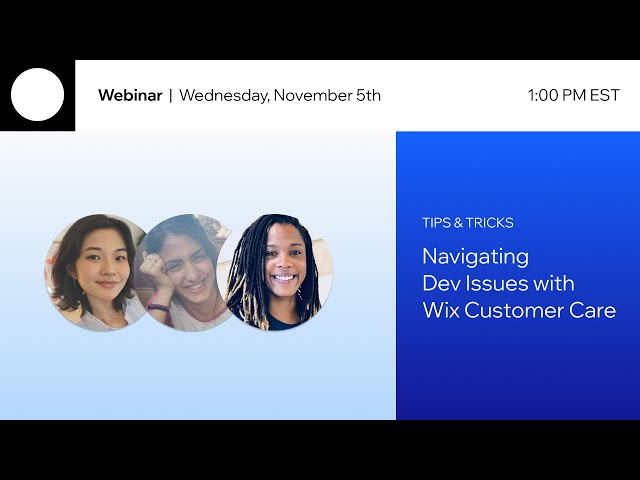 Webinar | Wednesday, November 5th

1:00 PM EST

TIPS & TRICKS

Navigating Dev Issues with Wix Customer Care